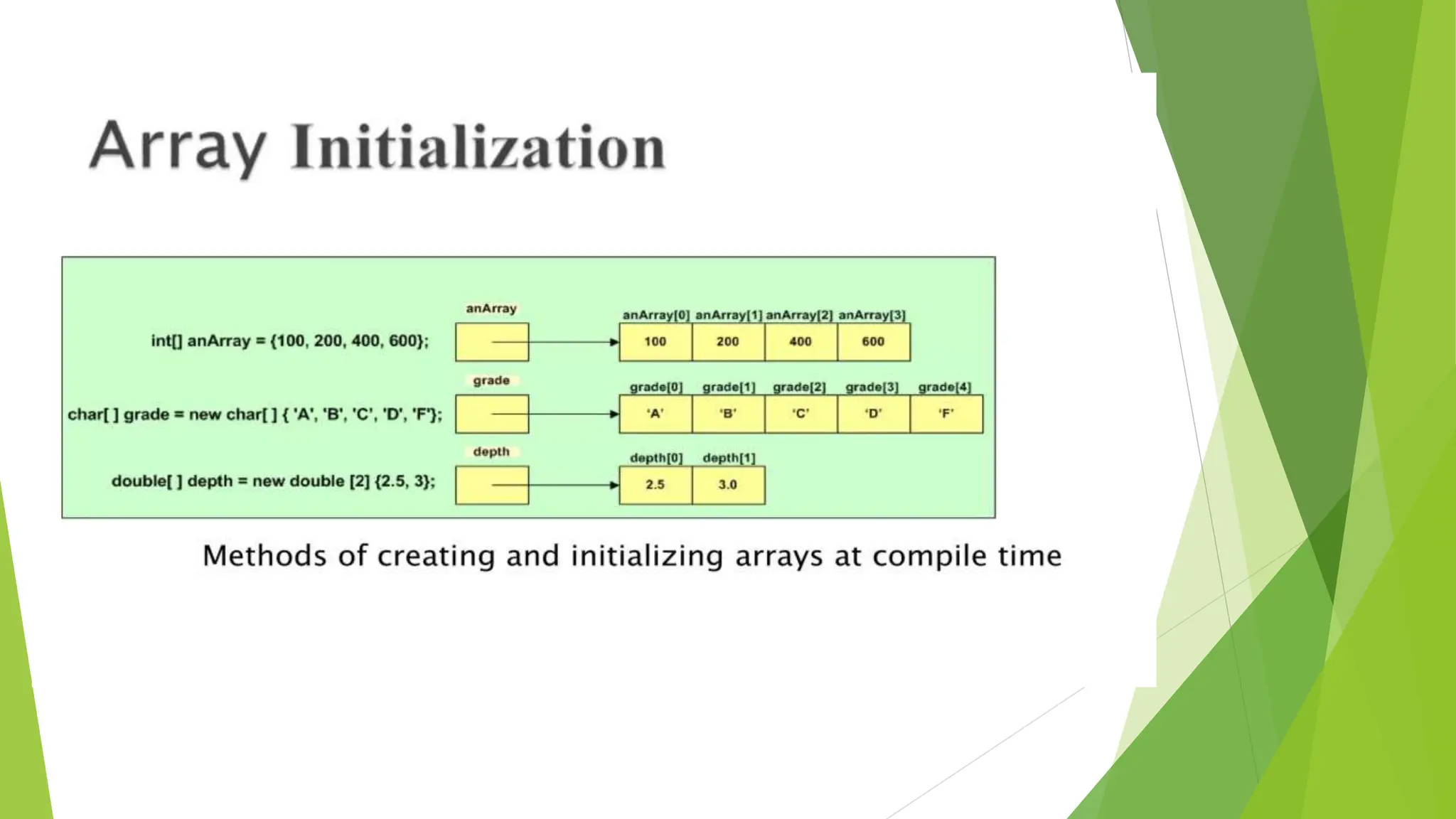 Array Initialization

int[] anArray = {100, 200, 400, 600};

anArray

anArray[0] anArray[1] anArray[2] anArray[3]

100 200 400 600

char[ ] grade = new char[ ] { 'A', 'B', 'C', 'D', 'F'};

grade

grade[0] grade[1] grade[2] grade[3] grade[4]

'A' 'B' 'C' 'D' 'F'

double[ ] depth = new double [2] {2.5, 3};

depth

depth[0] depth[1]

2.5 3.0

Methods of creating and initializing arrays at compile time